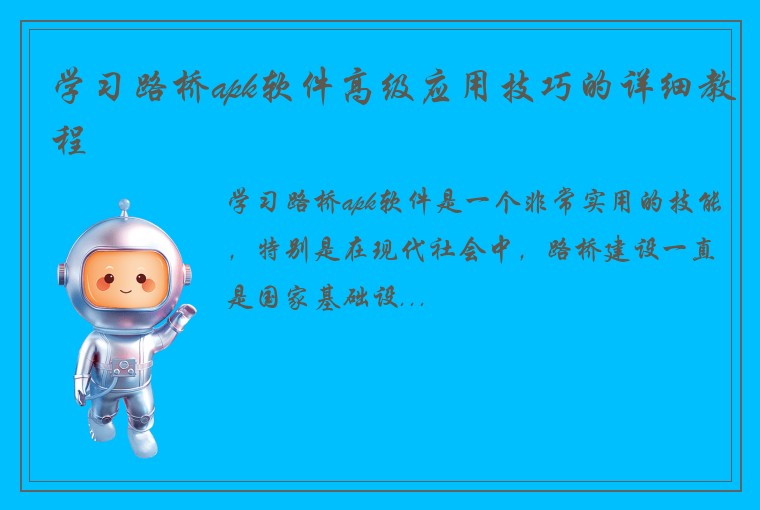 学习路桥apk软件高级应用技巧的详细教程

学习路桥apk软件是一个非常实用的技能，特别是在现代社会中，路桥建设一直是国家基础设...